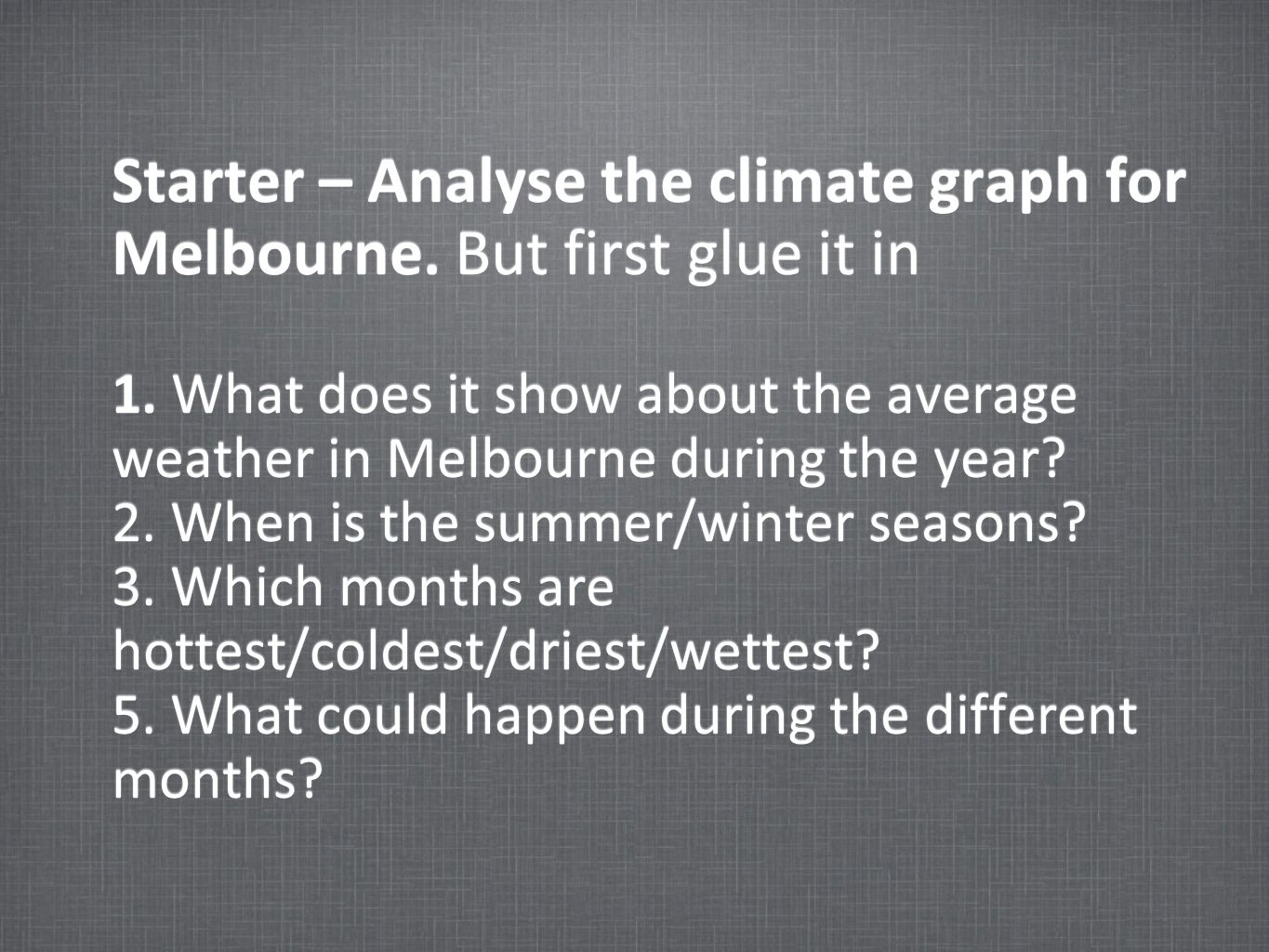 Starter – Analyse the climate graph for Melbourne. But first glue it in

1. What does it show about the average weather in Melbourne during the year?
2. When is the summer/winter seasons?
3. Which months are hottest/coldest/driest/wettest?
5. What could happen during the different months?